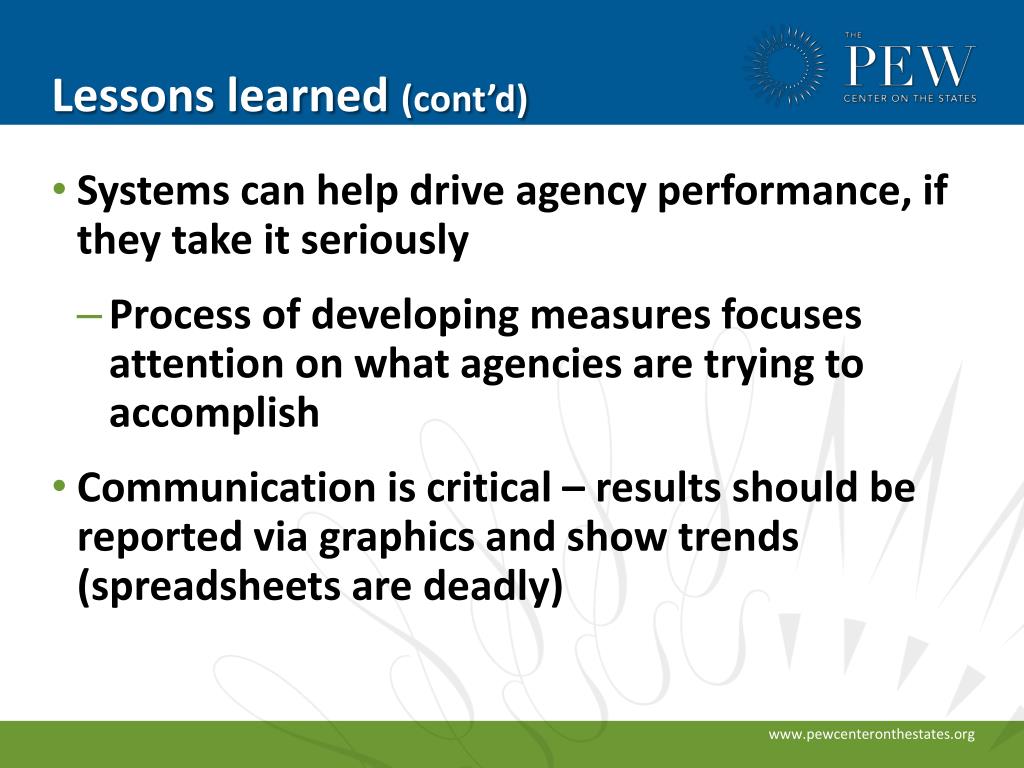 Lessons learned (cont'd)

THE PEW CENTER ON THE STATES

• Systems can help drive agency performance, if they take it seriously

– Process of developing measures focuses attention on what agencies are trying to accomplish

• Communication is critical – results should be reported via graphics and show trends (spreadsheets are deadly)

www.pewcenteronthestates.org